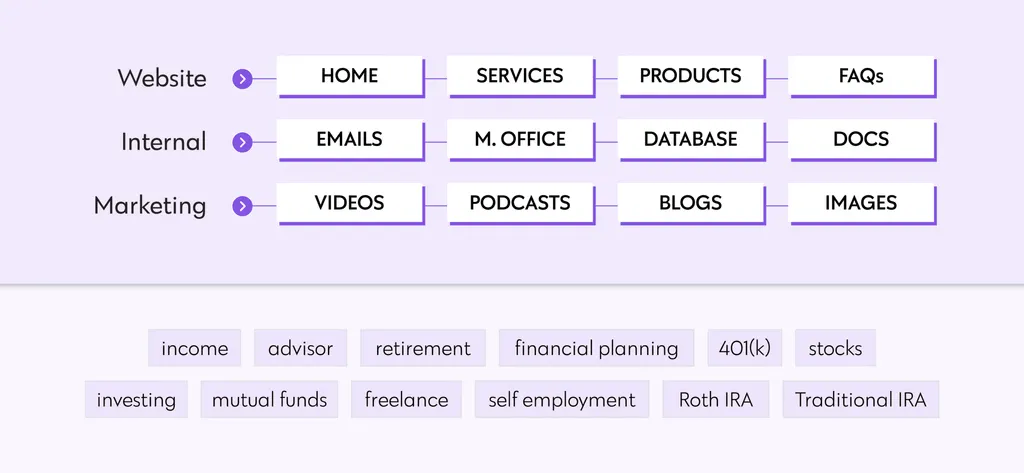 Website HOME SERVICES PRODUCTS FAQs

Internal EMAILS M. OFFICE DATABASE DOCS

Marketing VIDEOS PODCASTS BLOGS IMAGES

income advisor retirement financial planning 401(k) stocks

investing mutual funds freelance self employment Roth IRA Traditional IRA